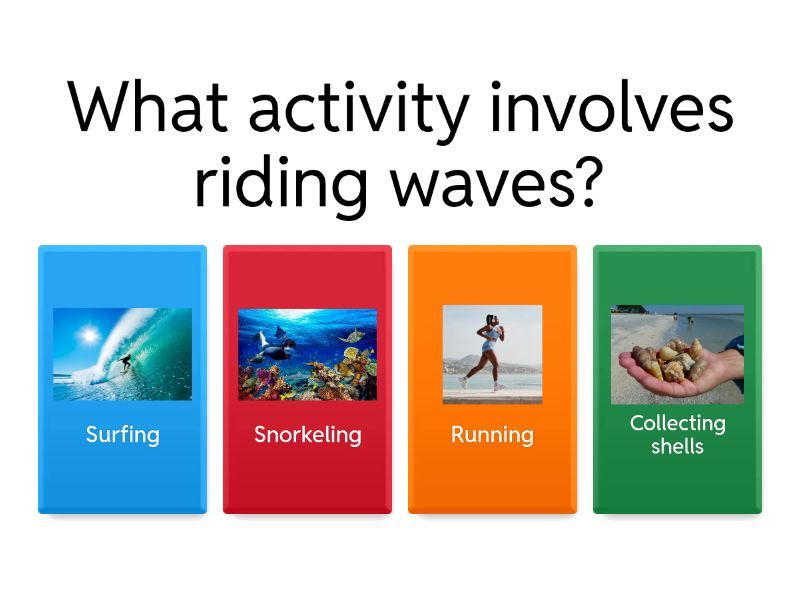 What activity involves riding waves?

Surfing

Snorkeling

Running

Collecting shells